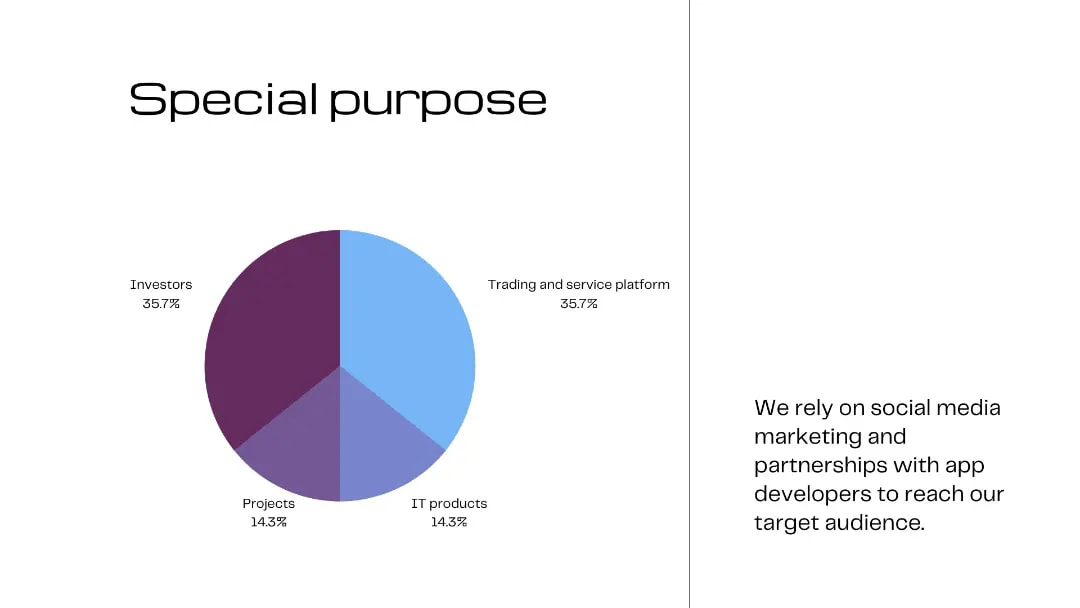 Special purpose

Investors
35.7%

Trading and service platform
35.7%

Projects
14.3%

IT products
14.3%

We rely on social media marketing and partnerships with app developers to reach our target audience.